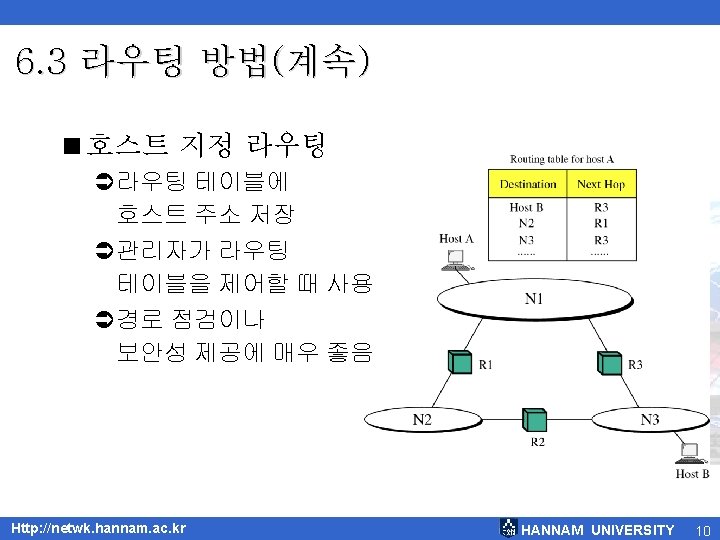 6.3 라우팅 방법(계속)

■ 호스트 지정 라우팅

➲ 라우팅 테이블에 호스트 주소 저장

➲ 관리자가 라우팅 테이블을 제어할 때 사용

➲ 경로 점검이나 보안성 제공에 매우 좋음

Routing table for host A

| Destination | Next Hop |
|---|---|
| Host B | R3 |
| N2 | R1 |
| N3 | R3 |
| ...... | ...... |

Host A

N1

R1

R3

N2

R2

N3

Host B

Http://netwk.hannam.ac.kr

HANNAM UNIVERSITY 10